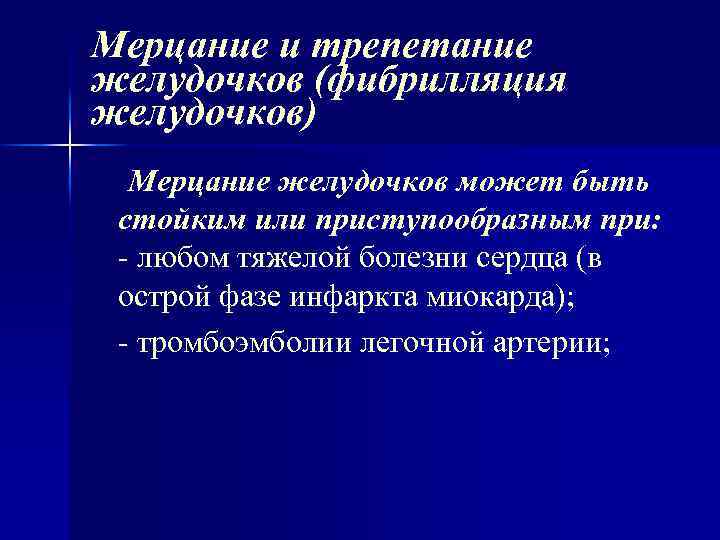 Мерцание и трепетание желудочков (фибрилляция желудочков)

Мерцание желудочков может быть стойким или приступообразным при:
- любом тяжелой болезни сердца (в острой фазе инфаркта миокарда);
- тромбоэмболии легочной артерии;